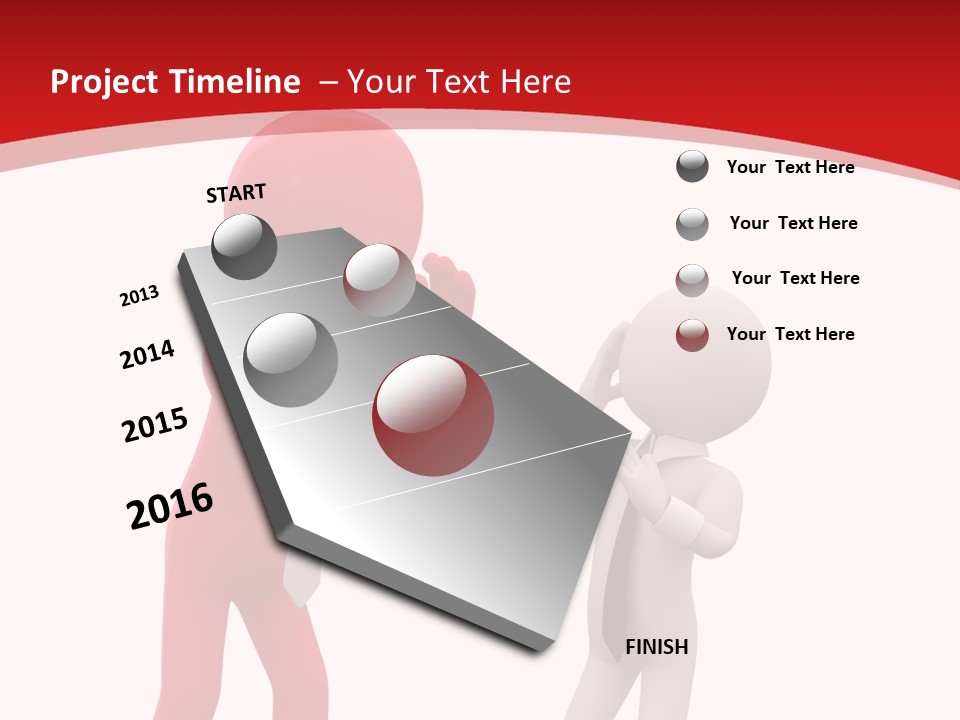 Project Timeline – Your Text Here

START

2013

2014

2015

2016

Your Text Here

Your Text Here

Your Text Here

Your Text Here

FINISH